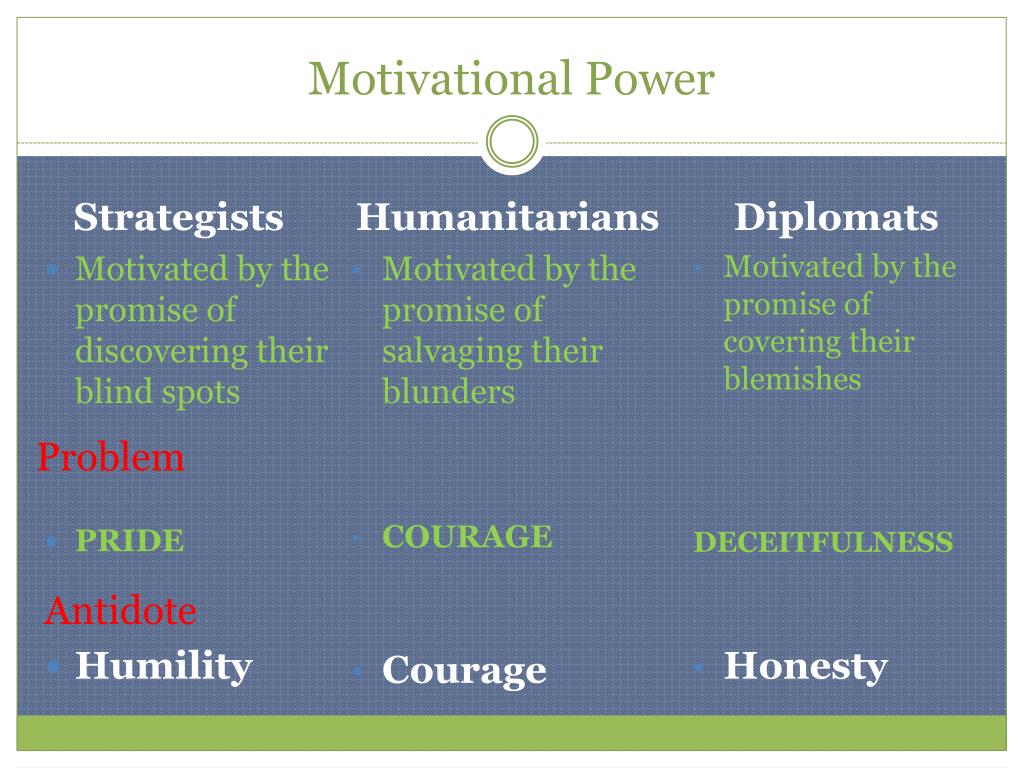 Motivational Power

Strategists
- Motivated by the promise of discovering their blind spots

Problem
- PRIDE

Antidote
- Humility

Humanitarians
- Motivated by the promise of salvaging their blunders

- COURAGE

- Courage

Diplomats
- Motivated by the promise of covering their blemishes

DECEITFULNESS

- Honesty